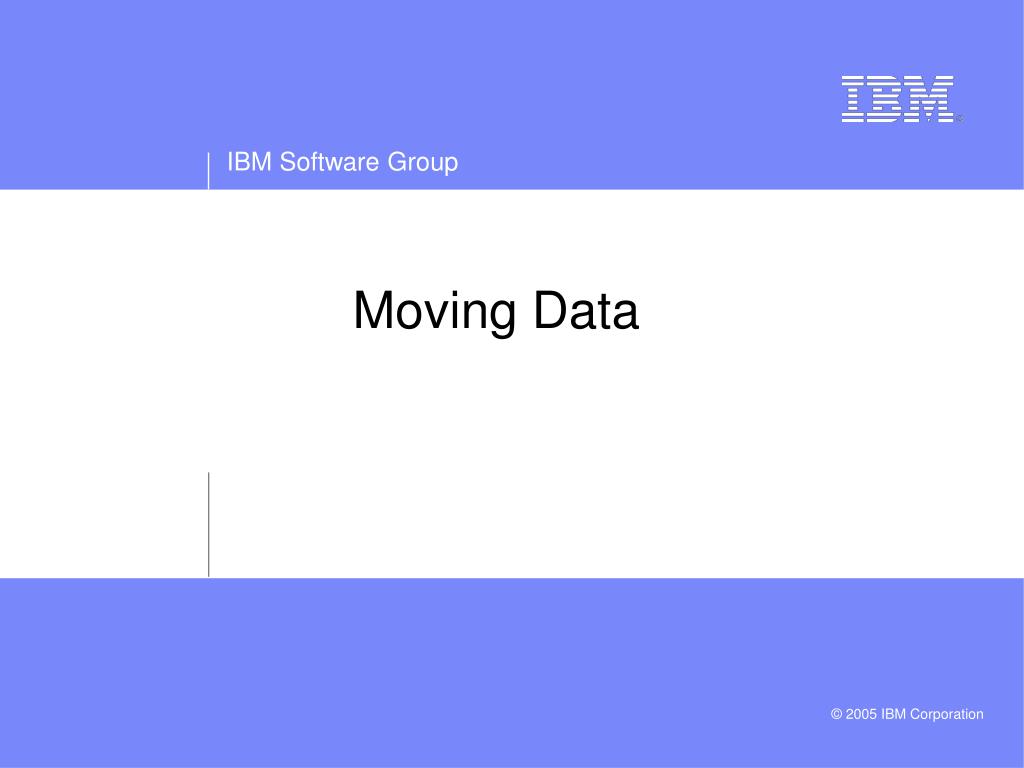 IBM®

IBM Software Group

Moving Data

© 2005 IBM Corporation